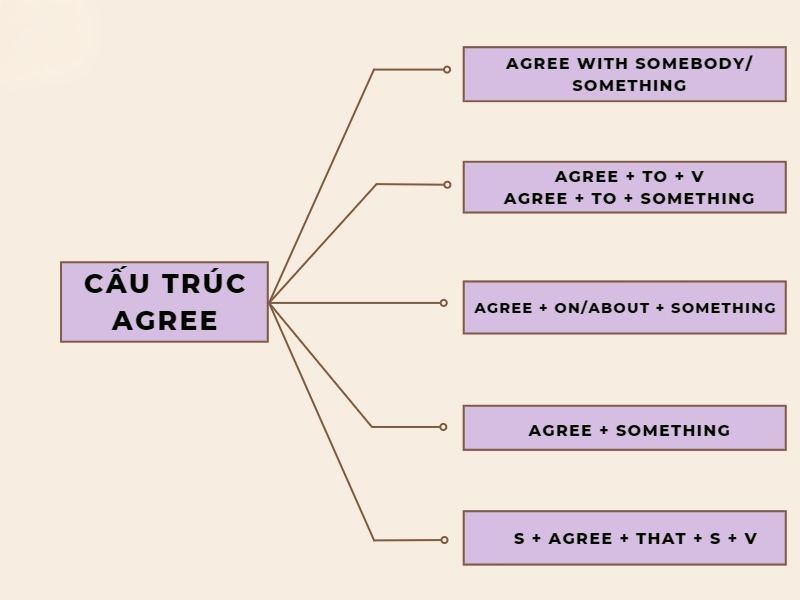 CẤU TRÚC AGREE

AGREE WITH SOMEBODY/ SOMETHING

AGREE + TO + V
AGREE + TO + SOMETHING

AGREE + ON/ABOUT + SOMETHING

AGREE + SOMETHING

S + AGREE + THAT + S + V